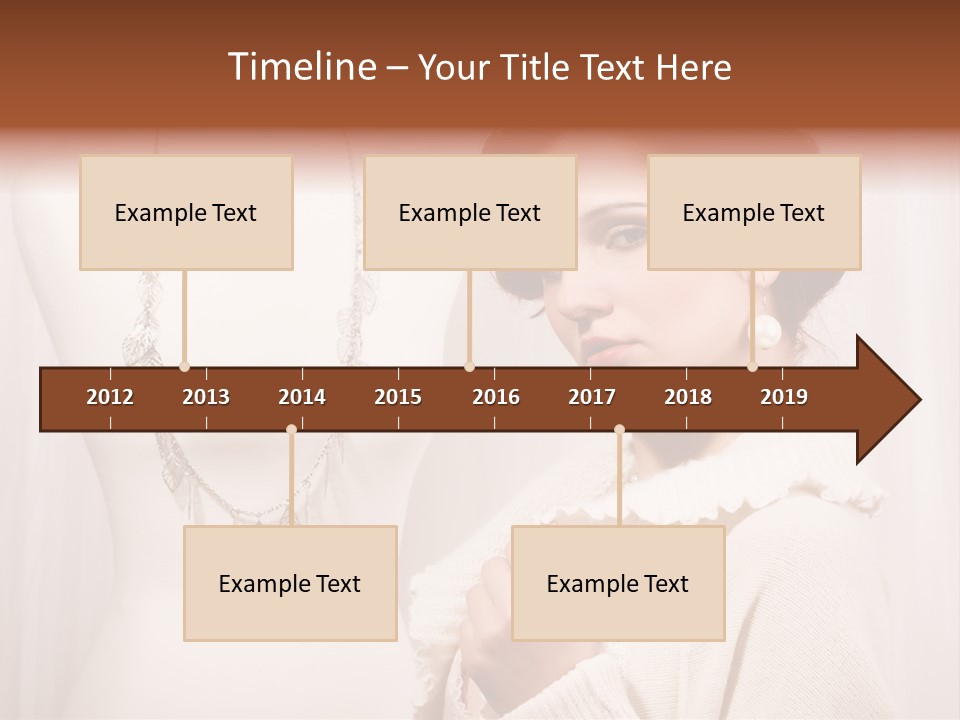 Timeline – Your Title Text Here

Example Text

Example Text

Example Text

2012 2013 2014 2015 2016 2017 2018 2019

Example Text

Example Text